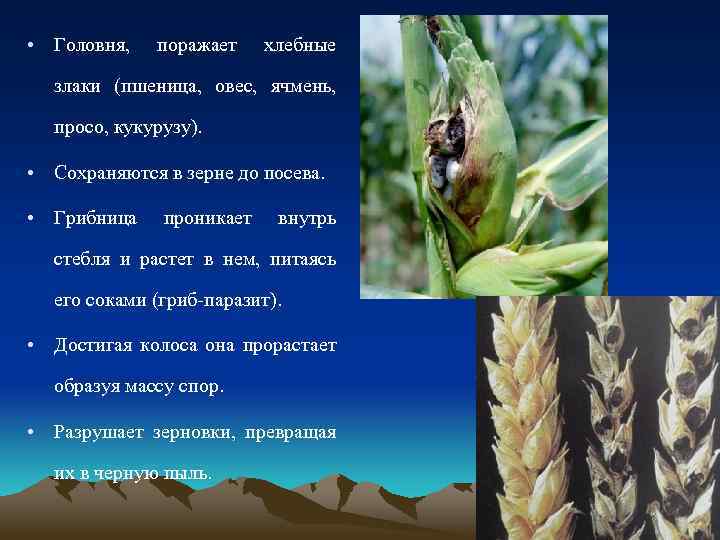 • Головня, поражает хлебные злаки (пшеница, овес, ячмень, просо, кукурузу).

• Сохраняются в зерне до посева.

• Грибница проникает внутрь стебля и растет в нем, питаясь его соками (гриб-паразит).

• Достигая колоса она прорастает образуя массу спор.

• Разрушает зерновки, превращая их в черную пыль.